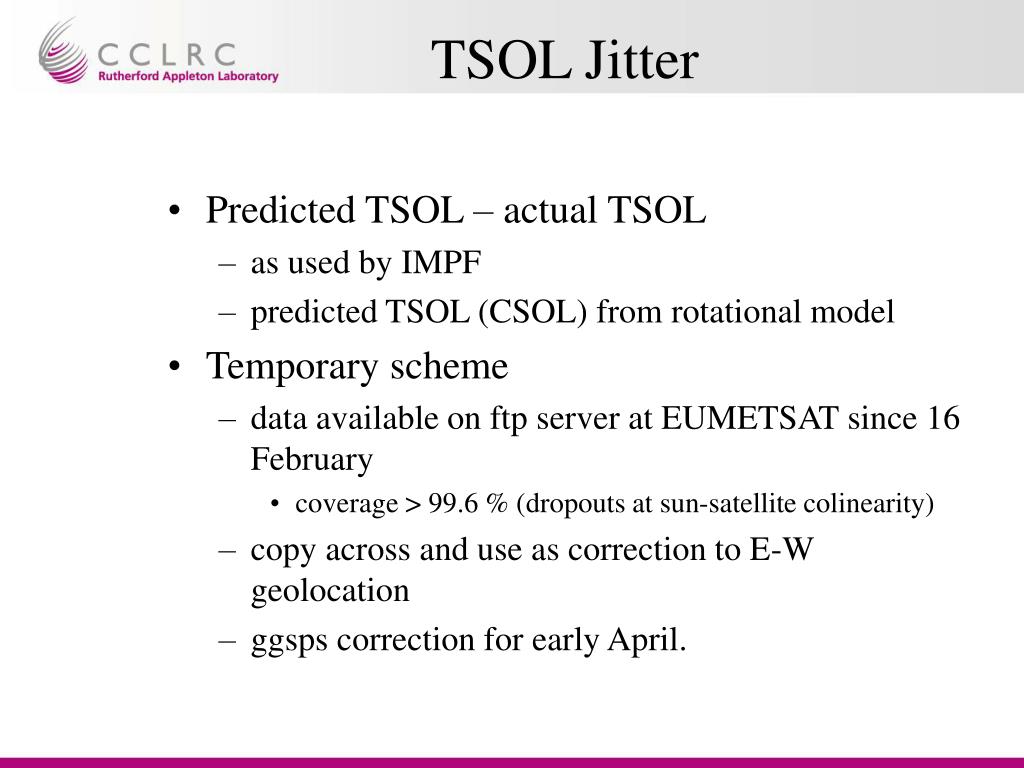 CCLRC
Rutherford Appleton Laboratory

TSOL Jitter

• Predicted TSOL – actual TSOL
– as used by IMPF
– predicted TSOL (CSOL) from rotational model
• Temporary scheme
– data available on ftp server at EUMETSAT since 16 February
• coverage > 99.6 % (dropouts at sun-satellite colinearity)
– copy across and use as correction to E-W geolocation
– ggsps correction for early April.